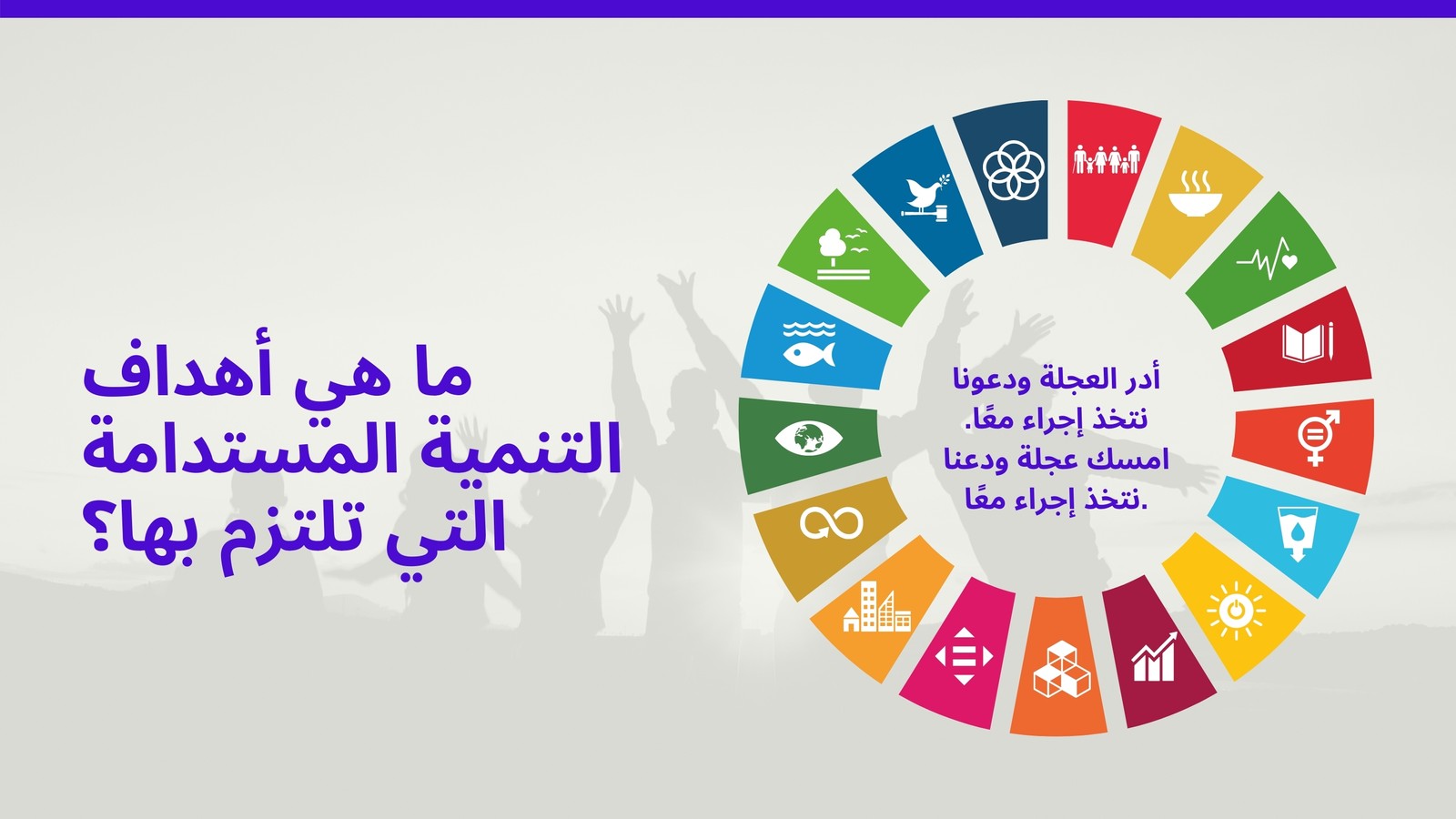 ما هي أهداف التنمية المستدامة التي تلتزم بها؟

أدر العجلة ودعونا نتخذ إجراء معًا. امسك عجلة ودعنا نتخذ إجراء معًا.